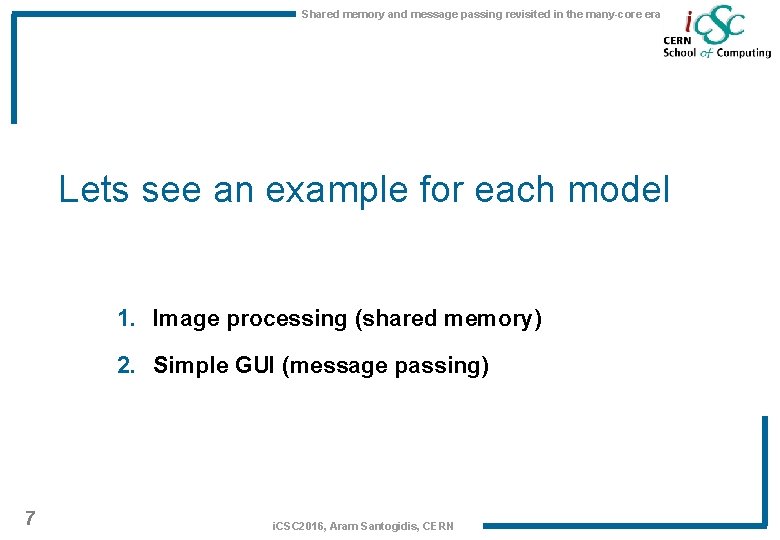 Shared memory and message passing revisited in the many-core era

iCSC
CERN
School of Computing

Lets see an example for each model

1. Image processing (shared memory)
2. Simple GUI (message passing)

7

iCSC2016, Aram Santogidis, CERN